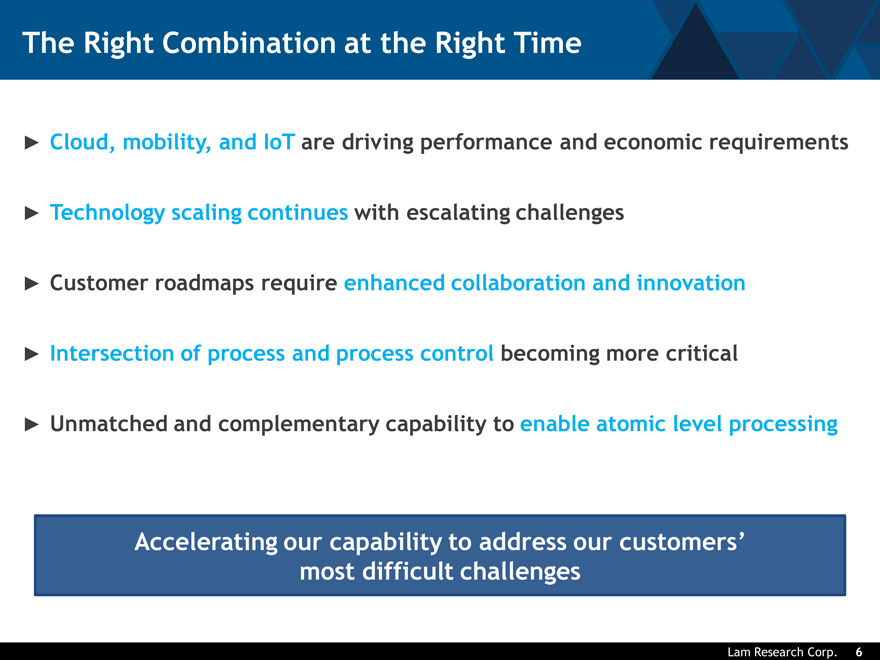 The Right Combination at the Right Time

► Cloud, mobility, and IoT are driving performance and economic requirements

► Technology scaling continues with escalating challenges

► Customer roadmaps require enhanced collaboration and innovation

► Intersection of process and process control becoming more critical

► Unmatched and complementary capability to enable atomic level processing

Accelerating our capability to address our customers' most difficult challenges

Lam Research Corp. 6